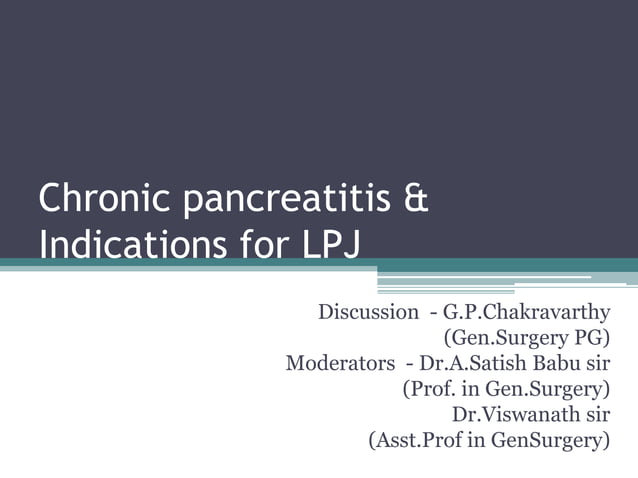 Chronic pancreatitis & Indications for LPJ

Discussion - G.P.Chakravarthy
(Gen.Surgery PG)
Moderators - Dr.A.Satish Babu sir
(Prof. in Gen.Surgery)
Dr.Viswanath sir
(Asst.Prof in GenSurgery)